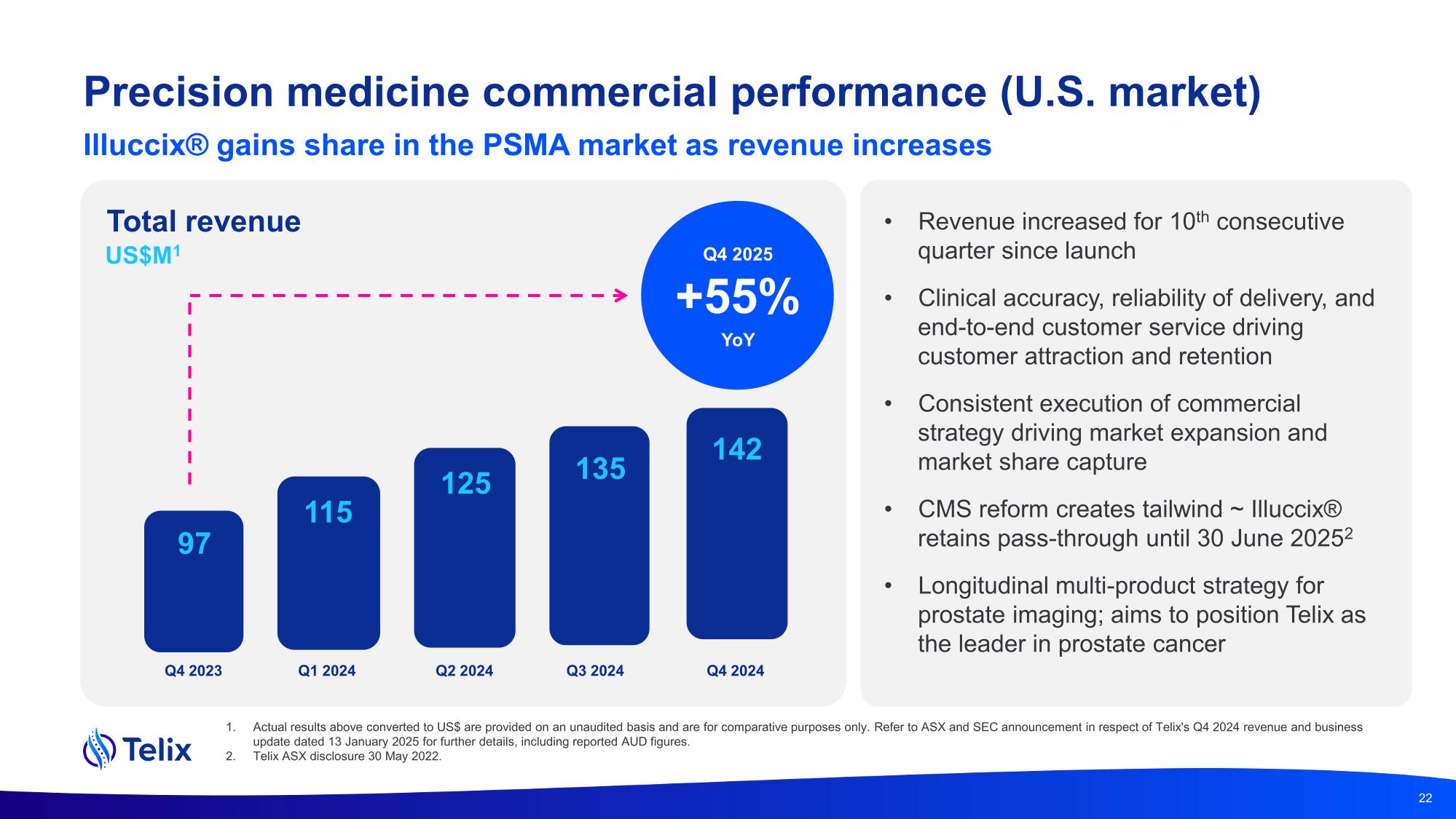 Precision medicine commercial performance (U.S. market)

Illuccix® gains share in the PSMA market as revenue increases

Total revenue

US$M$^1$

Q4 2025

+55%

YoY

97

115

125

135

142

Q4 2023

Q1 2024

Q2 2024

Q3 2024

Q4 2024

• Revenue increased for 10$^{th}$ consecutive quarter since launch

• Clinical accuracy, reliability of delivery, and end-to-end customer service driving customer attraction and retention

• Consistent execution of commercial strategy driving market expansion and market share capture

• CMS reform creates tailwind ~ Illuccix® retains pass-through until 30 June 2025$^2$

• Longitudinal multi-product strategy for prostate imaging; aims to position Telix as the leader in prostate cancer

Telix

1. Actual results above converted to US$ are provided on an unaudited basis and are for comparative purposes only. Refer to ASX and SEC announcement in respect of Telix's Q4 2024 revenue and business update dated 13 January 2025 for further details, including reported AUD figures.
2. Telix ASX disclosure 30 May 2022.

22